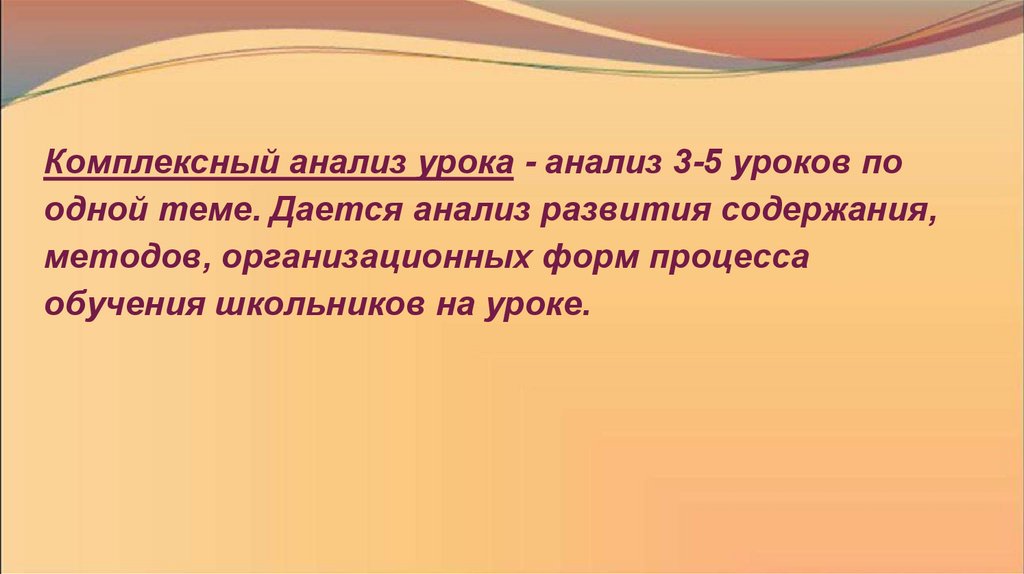 Комплексный анализ урока - анализ 3-5 уроков по одной теме. Дается анализ развития содержания, методов, организационных форм процесса обучения школьников на уроке.